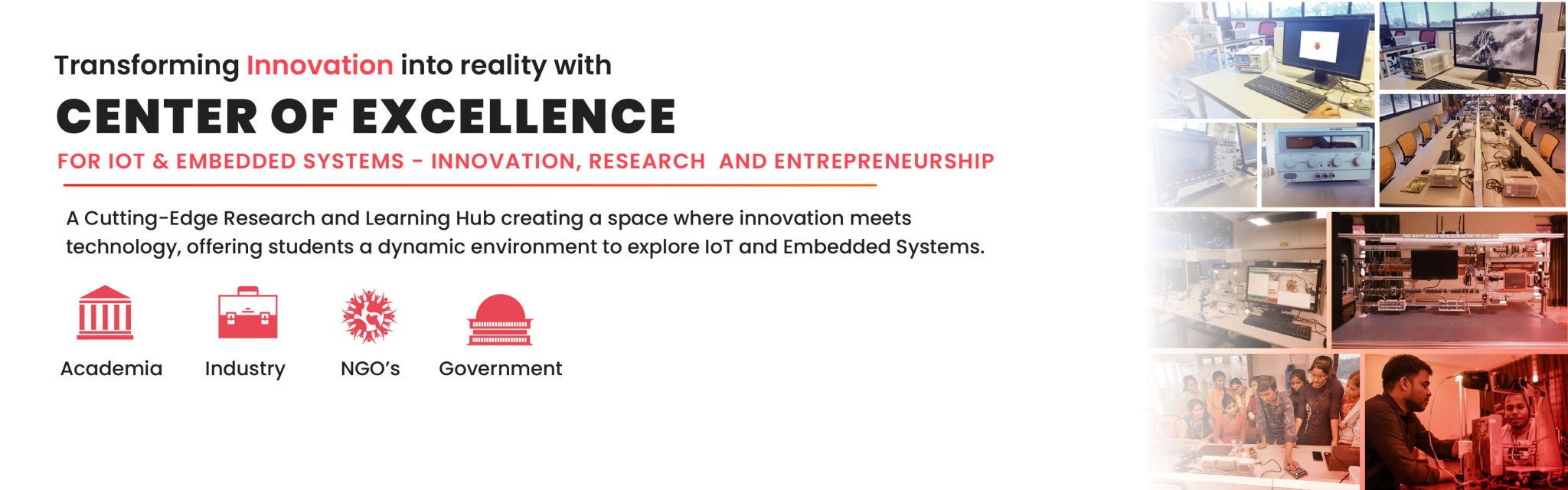 Transforming Innovation into reality with

CENTER OF EXCELLENCE

FOR IOT & EMBEDDED SYSTEMS - INNOVATION, RESEARCH AND ENTREPRENEURSHIP

A Cutting-Edge Research and Learning Hub creating a space where innovation meets technology, offering students a dynamic environment to explore IoT and Embedded Systems.

Academia

Industry

NGO's

Government